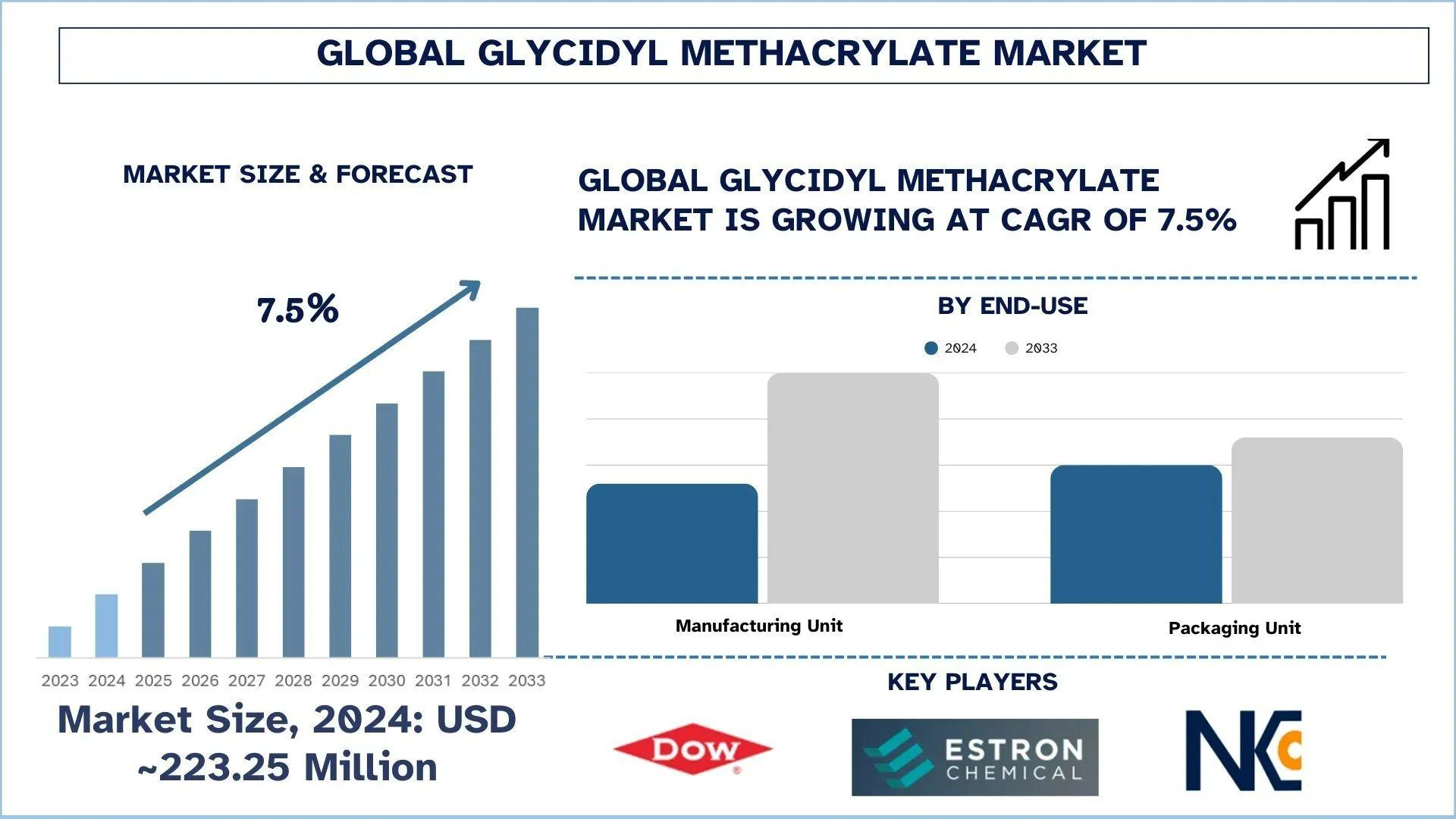 GLOBAL GLYCIDYL METHACRYLATE MARKET

MARKET SIZE & FORECAST

7.5%

2023 2024 2025 2026 2027 2028 2029 2030 2031 2032 2033

Market Size, 2024: USD ~223.25 Million

GLOBAL GLYCIDYL METHACRYLATE MARKET IS GROWING AT CAGR OF 7.5%

BY END-USE

2024 2033

Manufacturing Unit

Packaging Unit

KEY PLAYERS

DOW

ESTRON CHEMICAL

NKC